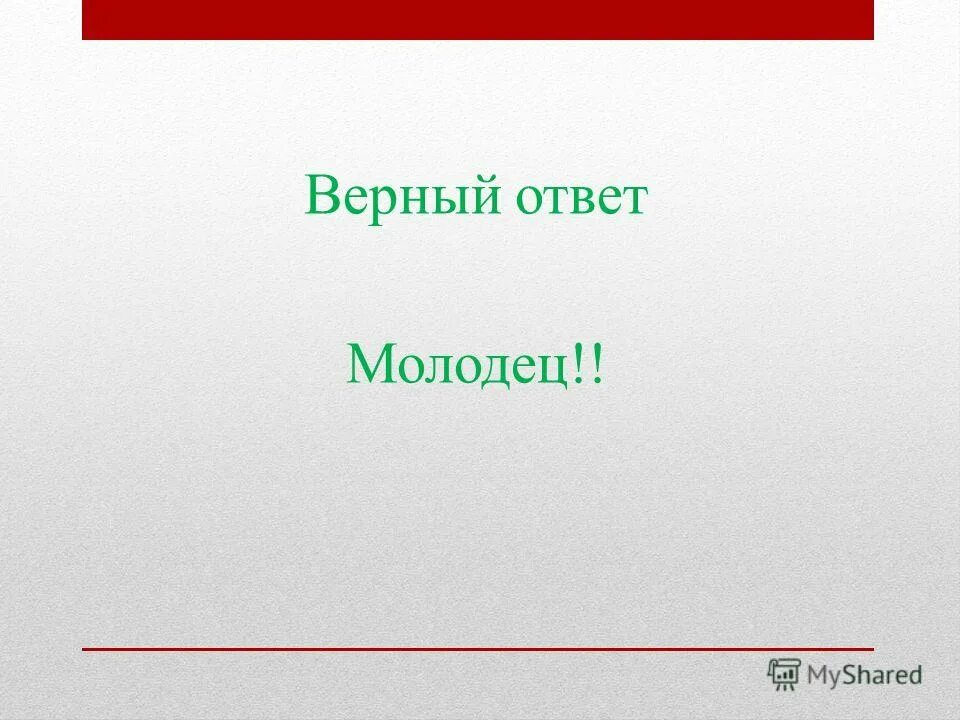 Верный ответ

Молодец!!

MyShared